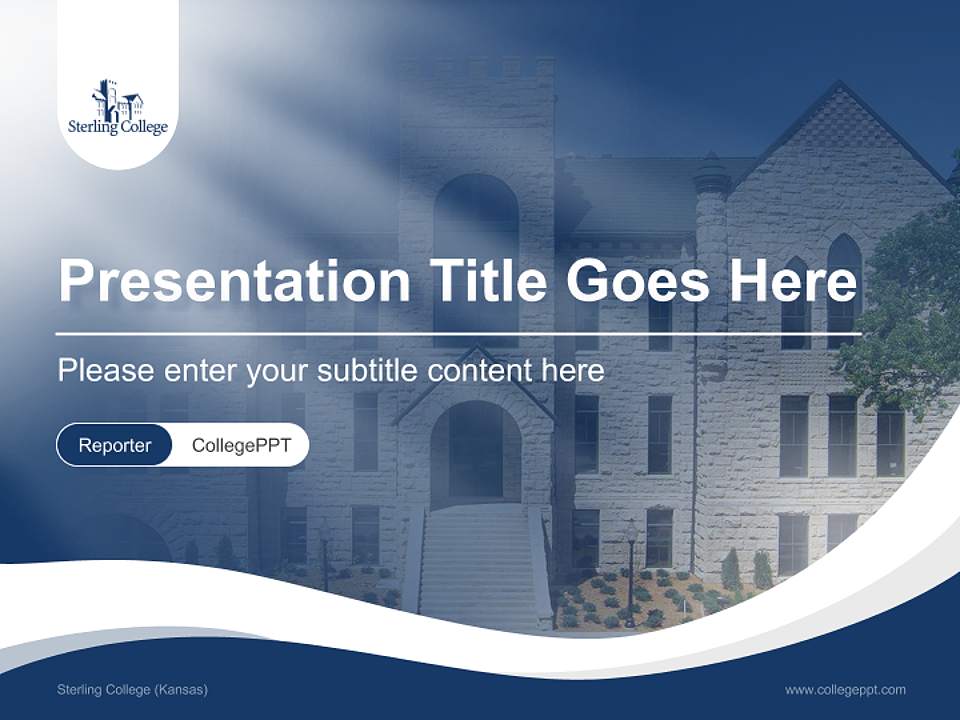 Sterling College

Presentation Title Goes Here

Please enter your subtitle content here

Reporter CollegePPT

Sterling College (Kansas)

www.collegeppt.com